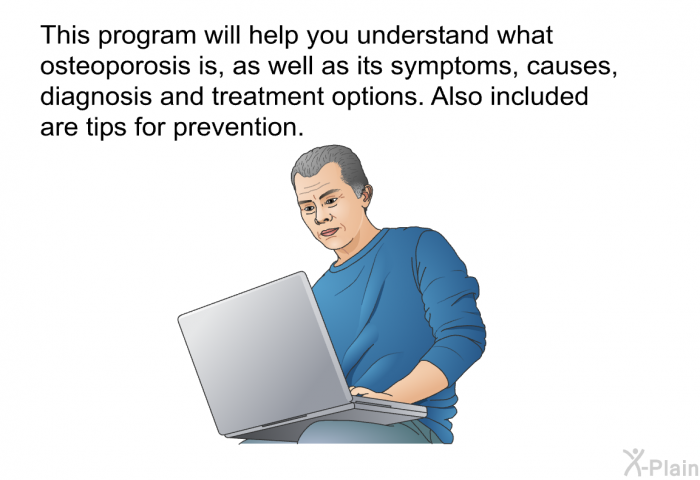 This program will help you understand what osteoporosis is, as well as its symptoms, causes, diagnosis and treatment options. Also included are tips for prevention.

X-Plain